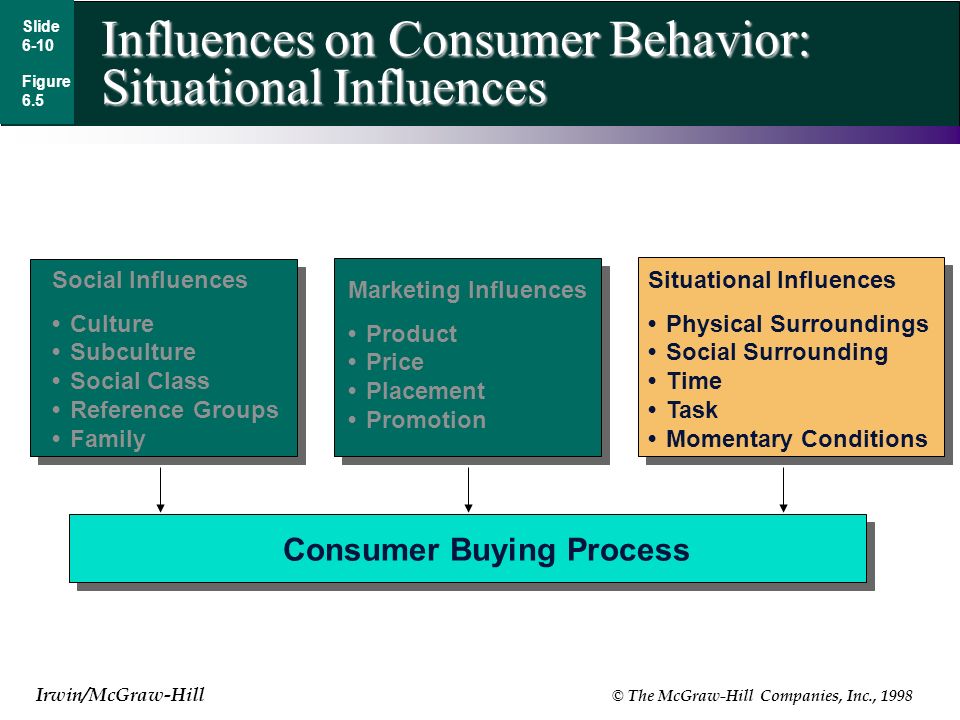 Slide 6-10

Figure 6.5

Influences on Consumer Behavior: Situational Influences

Social Influences

• Culture
• Subculture
• Social Class
• Reference Groups
• Family

Marketing Influences

• Product
• Price
• Placement
• Promotion

Situational Influences

• Physical Surroundings
• Social Surrounding
• Time
• Task
• Momentary Conditions

Consumer Buying Process

Irwin/McGraw-Hill

© The McGraw-Hill Companies, Inc., 1998